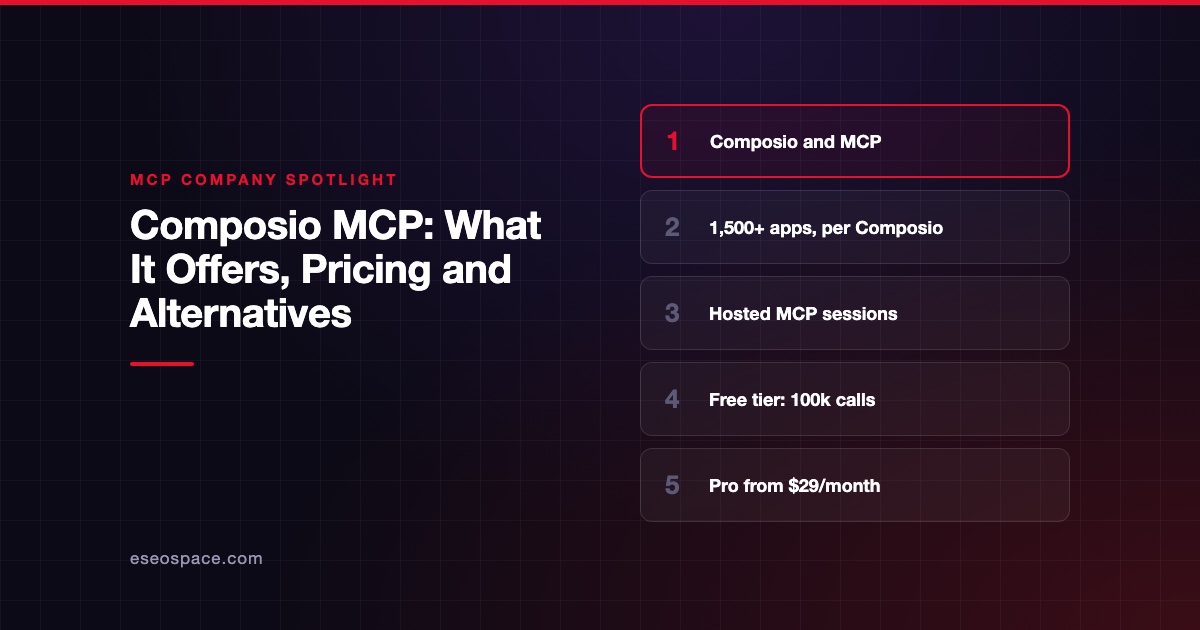 MCP COMPANY SPOTLIGHT

Composio MCP: What It Offers, Pricing and Alternatives

eseospace.com

1 Composio and MCP

2 1,500+ apps, per Composio

3 Hosted MCP sessions

4 Free tier: 100k calls

5 Pro from $29/month